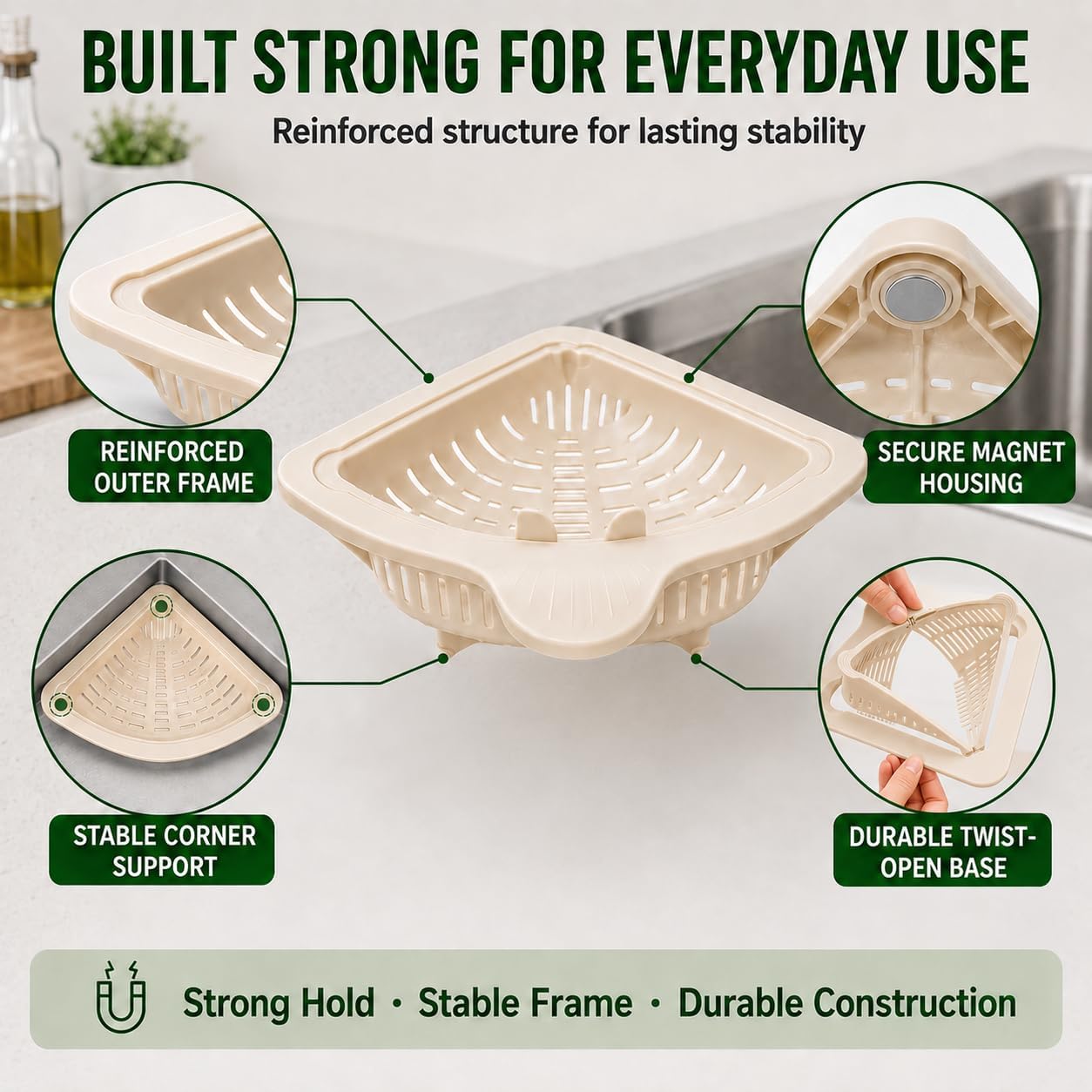 BUILT STRONG FOR EVERYDAY USE

Reinforced structure for lasting stability

REINFORCED OUTER FRAME

SECURE MAGNET HOUSING

STABLE CORNER SUPPORT

DURABLE TWIST-OPEN BASE

Strong Hold · Stable Frame · Durable Construction